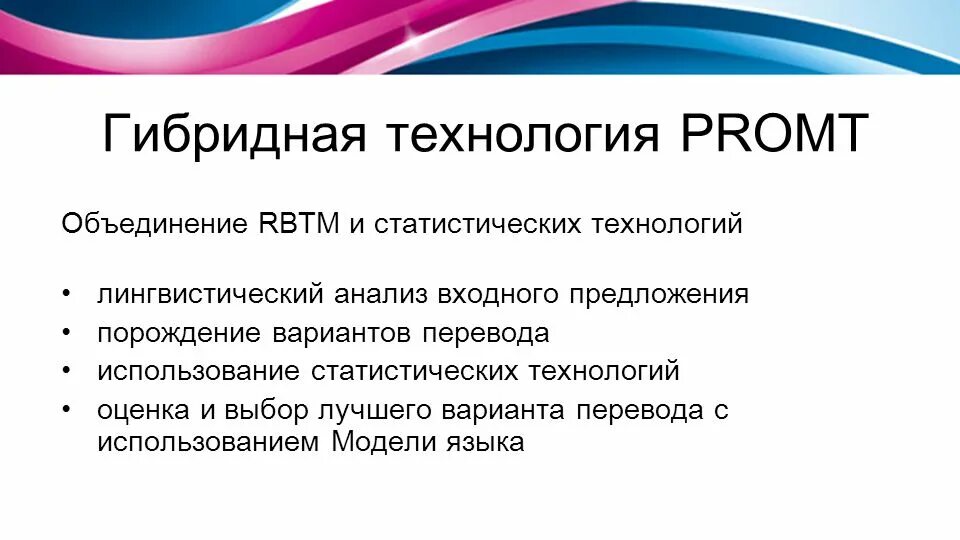 Гибридная технология PROMT

Объединение RBTM и статистических технологий

• лингвистический анализ входного предложения
• порождение вариантов перевода
• использование статистических технологий
• оценка и выбор лучшего варианта перевода с использованием Модели языка